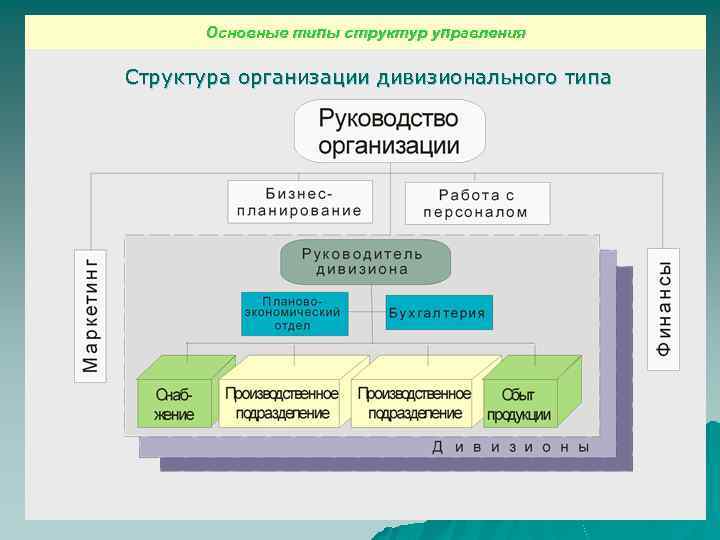 Основные типы структур управления

Структура организации дивизионального типа

Руководство организации

Бизнес-планирование

Работа с персоналом

Маркетинг

Финансы

Руководитель дивизиона

Планово-экономический отдел

Бухгалтерия

Снабжение

Производственное подразделение

Производственное подразделение

Сбыт продукции

Дивизионы